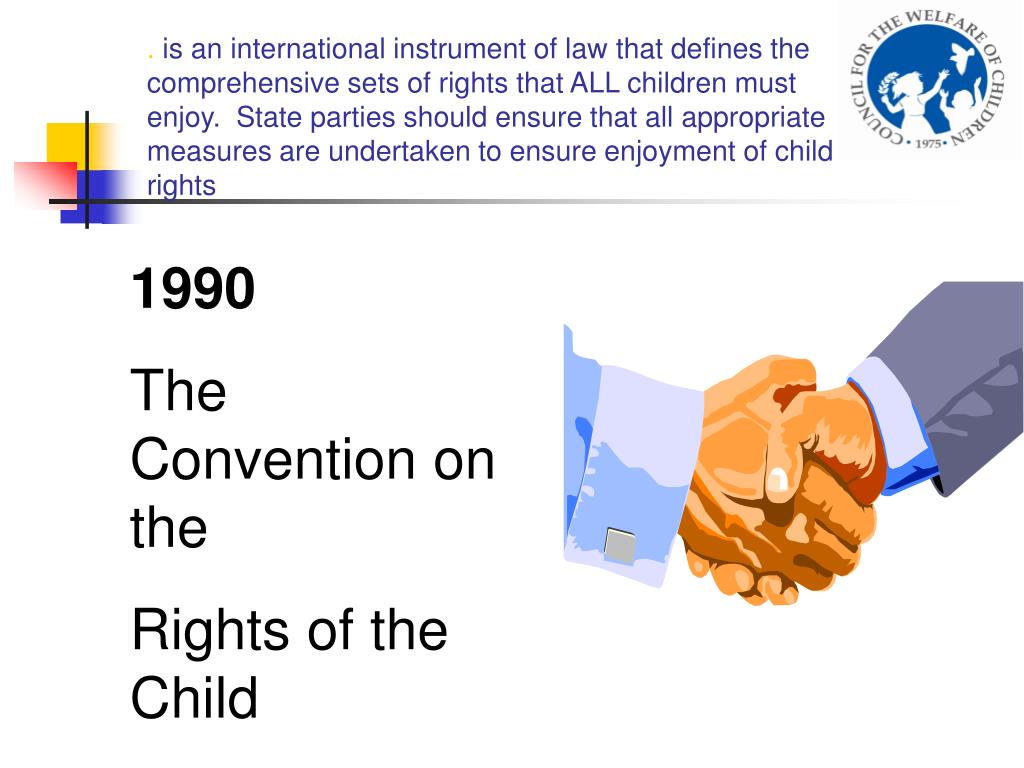 . is an international instrument of law that defines the comprehensive sets of rights that ALL children must enjoy. State parties should ensure that all appropriate measures are undertaken to ensure enjoyment of child rights

COUNCIL FOR THE WELFARE OF CHILDREN
• 1975 •

1990

The Convention on the

Rights of the Child